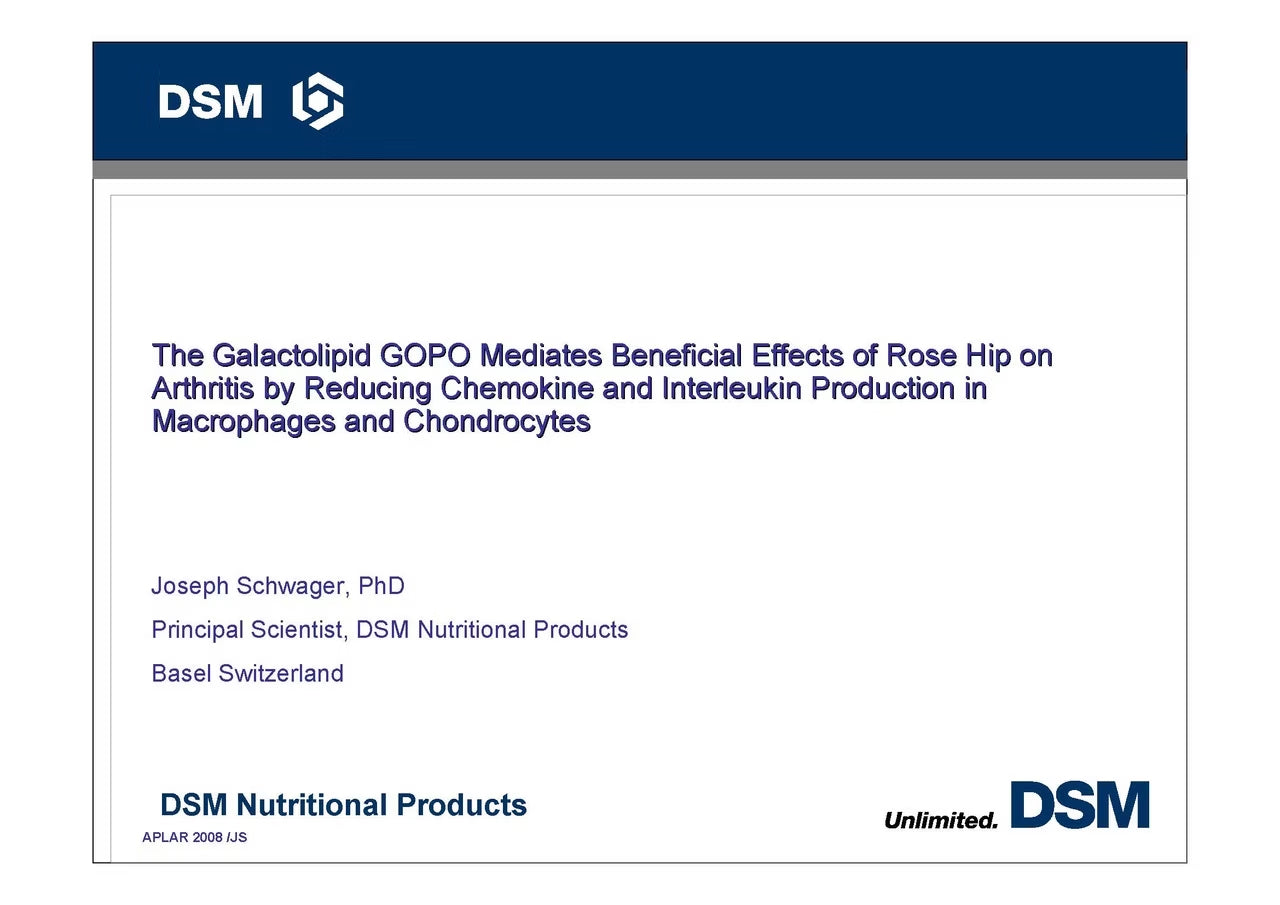 DSM

The Galactolipid GOPO Mediates Beneficial Effects of Rose Hip on Arthritis by Reducing Chemokine and Interleukin Production in Macrophages and Chondrocytes

Joseph Schwager, PhD

Principal Scientist, DSM Nutritional Products

Basel Switzerland

DSM Nutritional Products

APLAR 2008 /JS

Unlimited. DSM